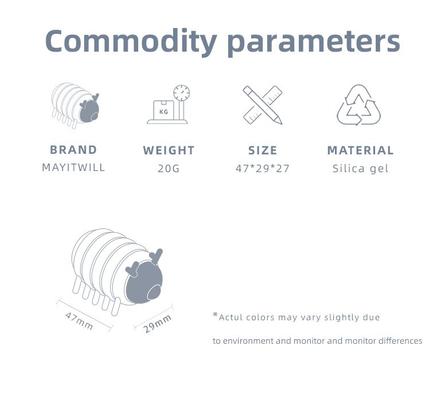 Commodity parameters

KG

BRAND
MAYITWILL

WEIGHT
20G

SIZE
47*29*27

MATERIAL
Silica gel

47mm

29mm

*Actul colors may vary slightly due

to environment and monitor and monitor differences